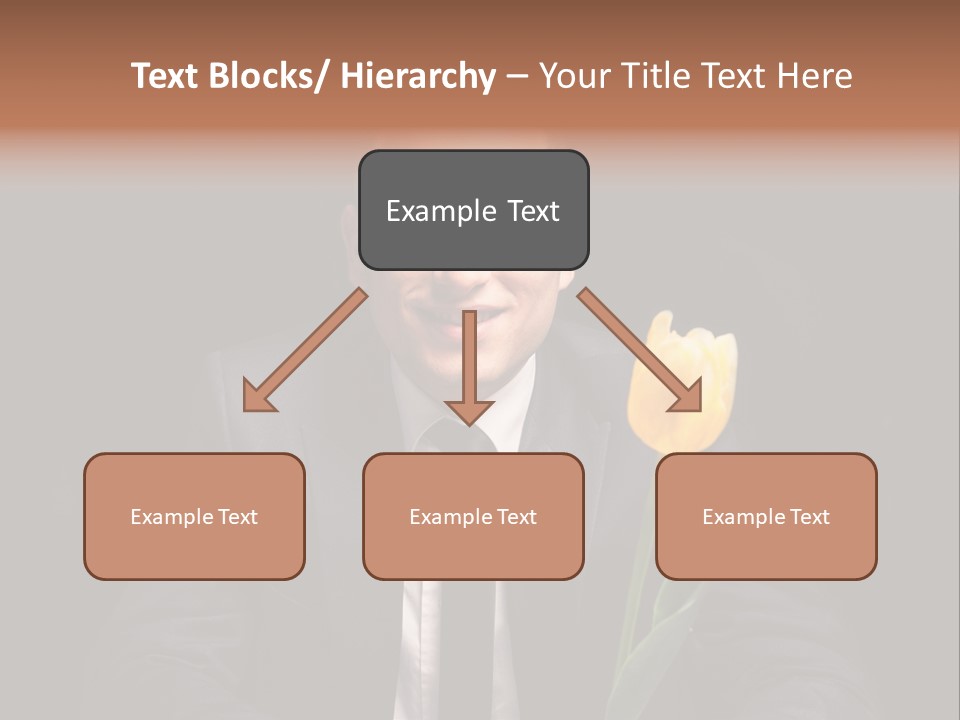 Text Blocks/ Hierarchy – Your Title Text Here

Example Text

Example Text

Example Text

Example Text